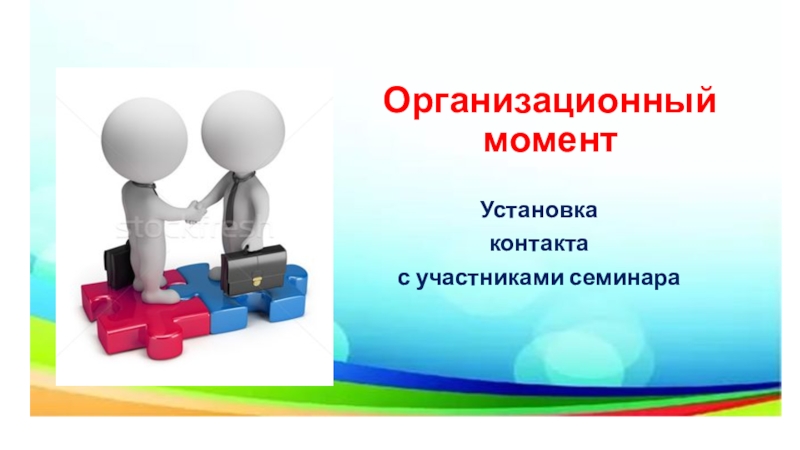 Организационный момент

Установка контакта с участниками семинара

stockfresh